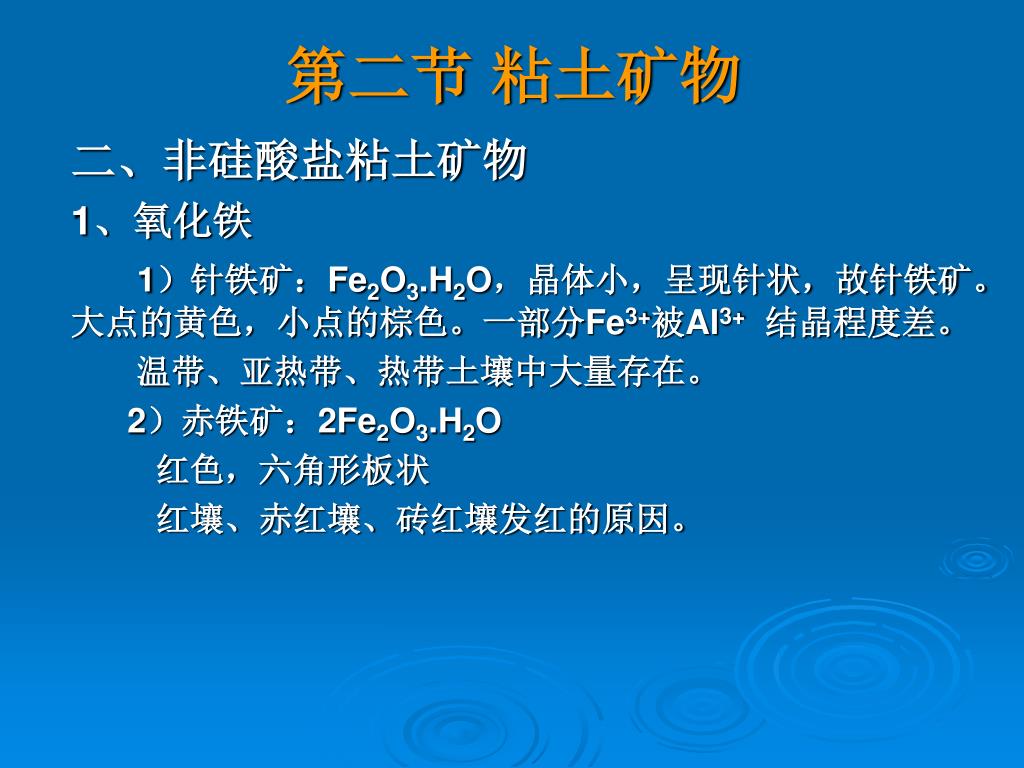 第二节 粘土矿物

二、非硅酸盐粘土矿物

1、氧化铁

1）针铁矿：$Fe_2O_3.H_2O$，晶体小，呈现针状，故针铁矿。大点的黄色，小点的棕色。一部分$Fe^{3+}$被$Al^{3+}$ 结晶程度差。

温带、亚热带、热带土壤中大量存在。

2）赤铁矿：$2Fe_2O_3.H_2O$

红色，六角形板状

红壤、赤红壤、砖红壤发红的原因。